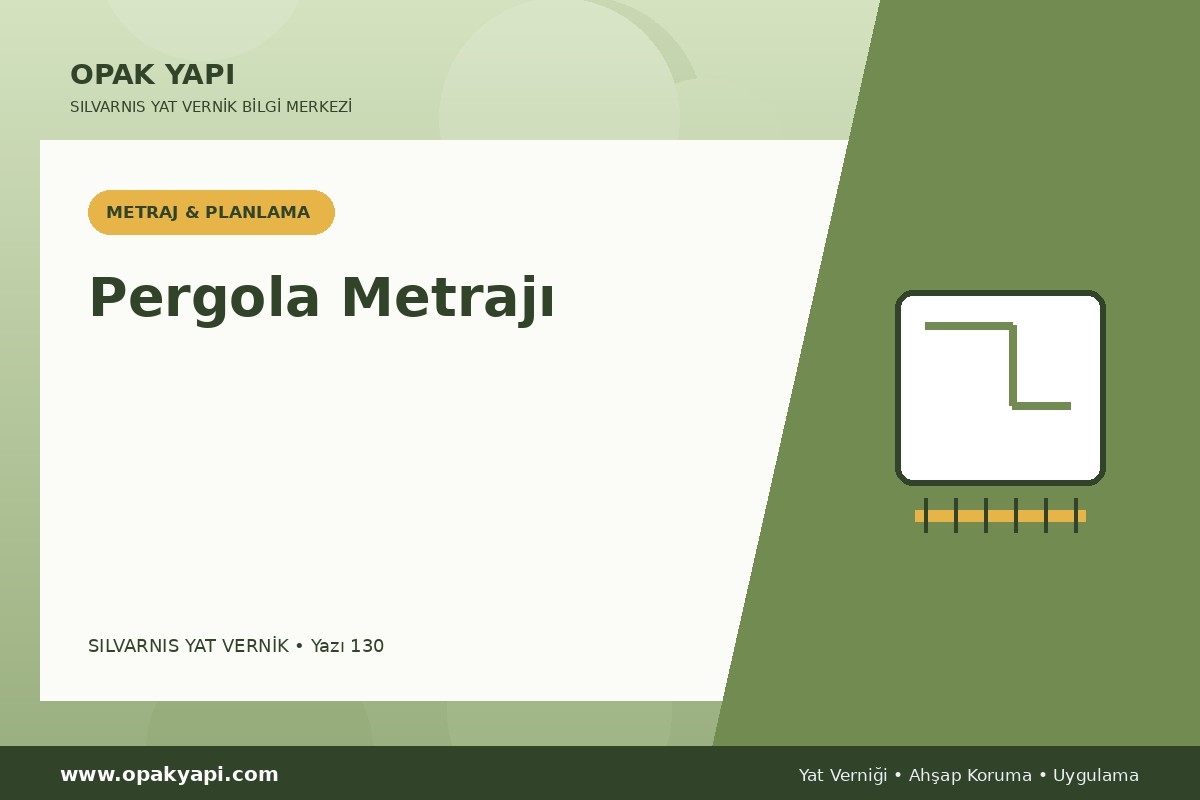 OPAK YAPI
SILVARNIS YAT VERNİK BİLGİ MERKEZİ

METRAJ & PLANLAMA

Pergola Metrajı

SILVARNIS YAT VERNİK • Yazı 130

www.opakyapi.com

Yat Verniği • Ahşap Koruma • Uygulama